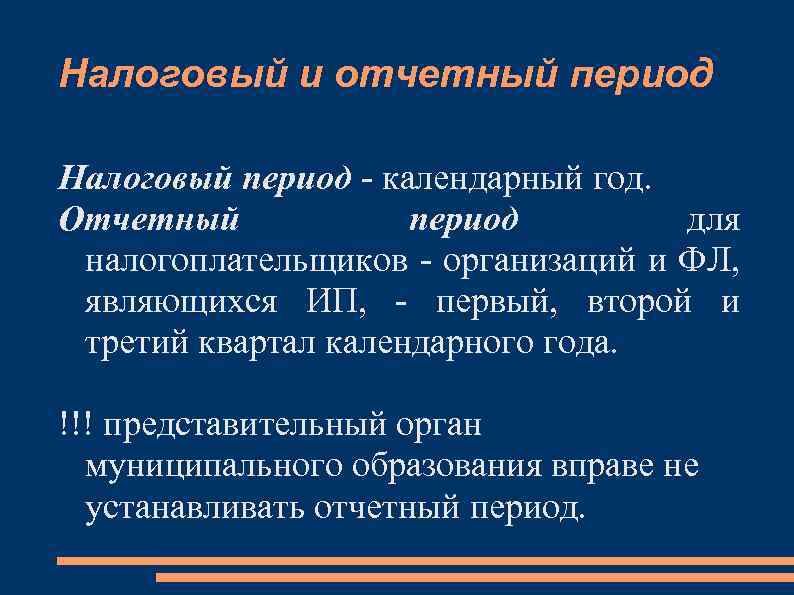 Налоговый и отчетный период

Налоговый период - календарный год.
Отчетный период для налогоплательщиков - организаций и ФЛ, являющихся ИП, - первый, второй и третий квартал календарного года.

!!! представительный орган муниципального образования вправе не устанавливать отчетный период.